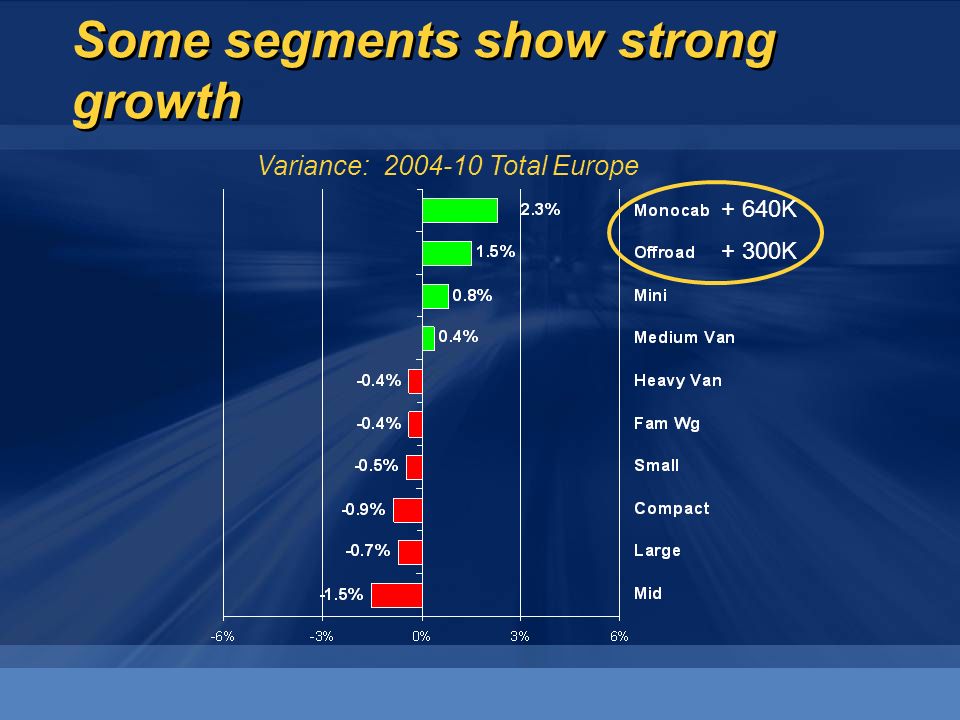 Some segments show strong growth

Variance: 2004-10 Total Europe

2.3% Monocab + 640K
1.5% Offroad + 300K
0.8% Mini
0.4% Medium Van
-0.4% Heavy Van
-0.4% Fam Wg
-0.5% Small
-0.9% Compact
-0.7% Large
-1.5% Mid

-6% -3% 0% 3% 6%